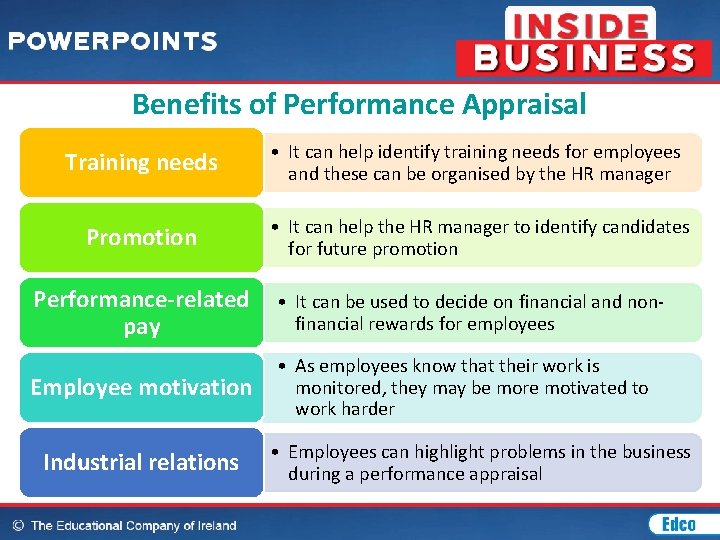 POWERPOINTS

INSIDE BUSINESS

Benefits of Performance Appraisal

Training needs
• It can help identify training needs for employees and these can be organised by the HR manager

Promotion
• It can help the HR manager to identify candidates for future promotion

Performance-related pay
• It can be used to decide on financial and non-financial rewards for employees

Employee motivation
• As employees know that their work is monitored, they may be more motivated to work harder

Industrial relations
• Employees can highlight problems in the business during a performance appraisal

© The Educational Company of Ireland

Edco